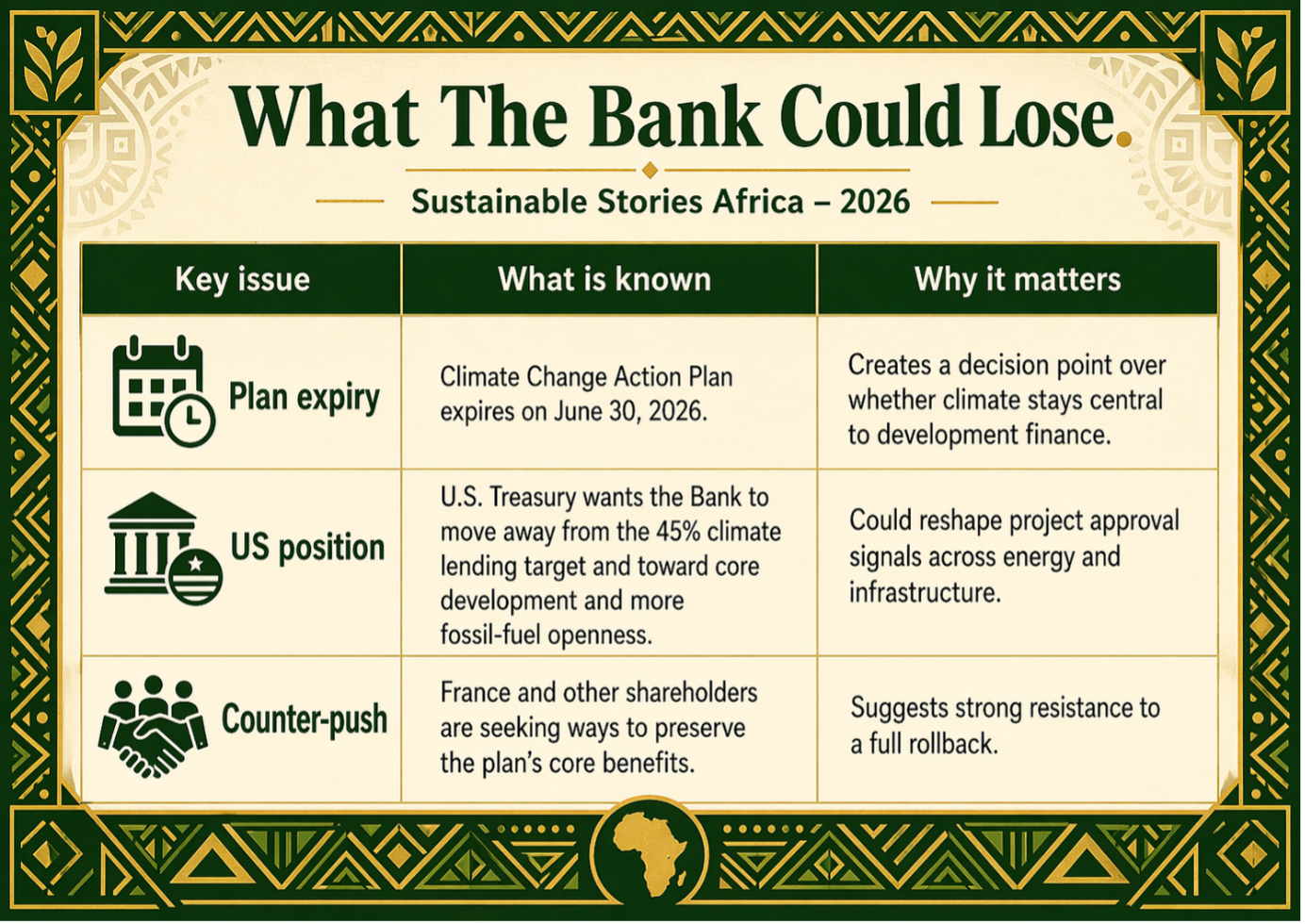 What The Bank Could Lose.

Sustainable Stories Africa – 2026

| Key issue | What is known | Why it matters |
|---|---|---|
| Plan expiry | Climate Change Action Plan expires on June 30, 2026. | Creates a decision point over whether climate stays central to development finance. |
| US position | U.S. Treasury wants the Bank to move away from the 45% climate lending target and toward core development and more fossil-fuel openness. | Could reshape project approval signals across energy and infrastructure. |
| Counter-push | France and other shareholders are seeking ways to preserve the plan's core benefits. | Suggests strong resistance to a full rollback. |